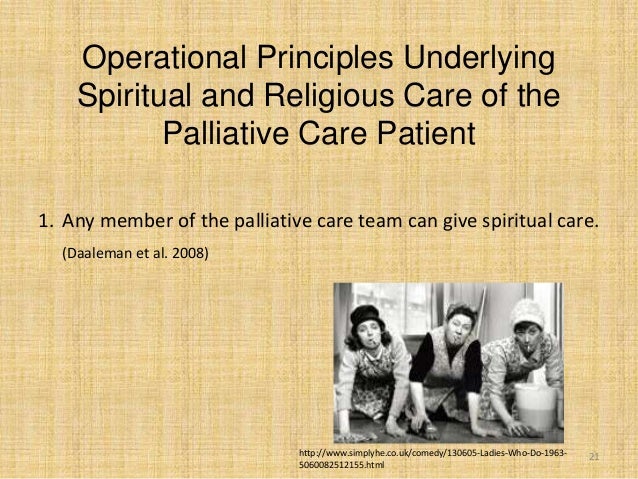 Operational Principles Underlying Spiritual and Religious Care of the Palliative Care Patient

1. Any member of the palliative care team can give spiritual care.

(Daaleman et al. 2008)

http://www.simplyhe.co.uk/comedy/130605-Ladies-Who-Do-1963-5060082512155.html

21